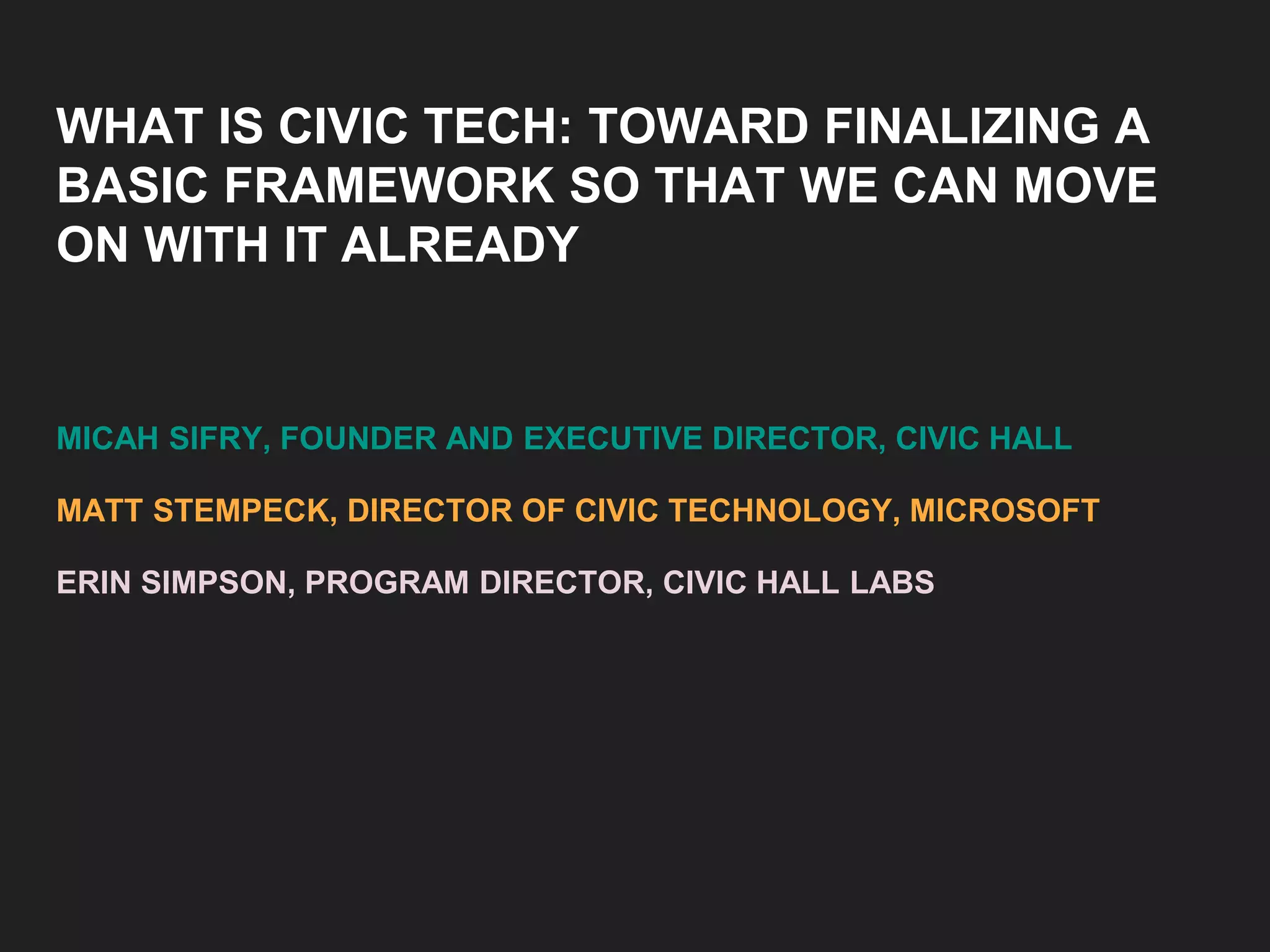 WHAT IS CIVIC TECH: TOWARD FINALIZING A BASIC FRAMEWORK SO THAT WE CAN MOVE ON WITH IT ALREADY

MICAH SIFRY, FOUNDER AND EXECUTIVE DIRECTOR, CIVIC HALL

MATT STEMPECK, DIRECTOR OF CIVIC TECHNOLOGY, MICROSOFT

ERIN SIMPSON, PROGRAM DIRECTOR, CIVIC HALL LABS